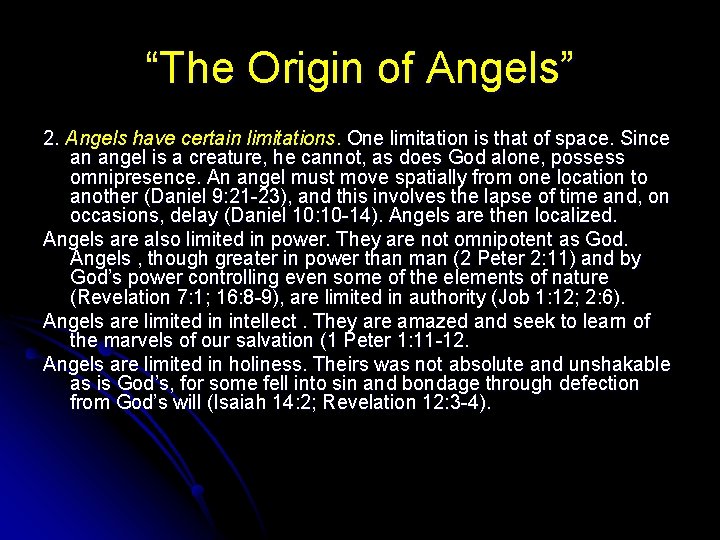 “The Origin of Angels”

2. Angels have certain limitations. One limitation is that of space. Since an angel is a creature, he cannot, as does God alone, possess omnipresence. An angel must move spatially from one location to another (Daniel 9:21-23), and this involves the lapse of time and, on occasions, delay (Daniel 10:10-14). Angels are then localized.

Angels are also limited in power. They are not omnipotent as God. Angels , though greater in power than man (2 Peter 2:11) and by God’s power controlling even some of the elements of nature (Revelation 7:1; 16:8-9), are limited in authority (Job 1:12; 2:6).

Angels are limited in intellect . They are amazed and seek to learn of the marvels of our salvation (1 Peter 1:11-12.

Angels are limited in holiness. Theirs was not absolute and unshakable as is God’s, for some fell into sin and bondage through defection from God’s will (Isaiah 14:2; Revelation 12:3-4).